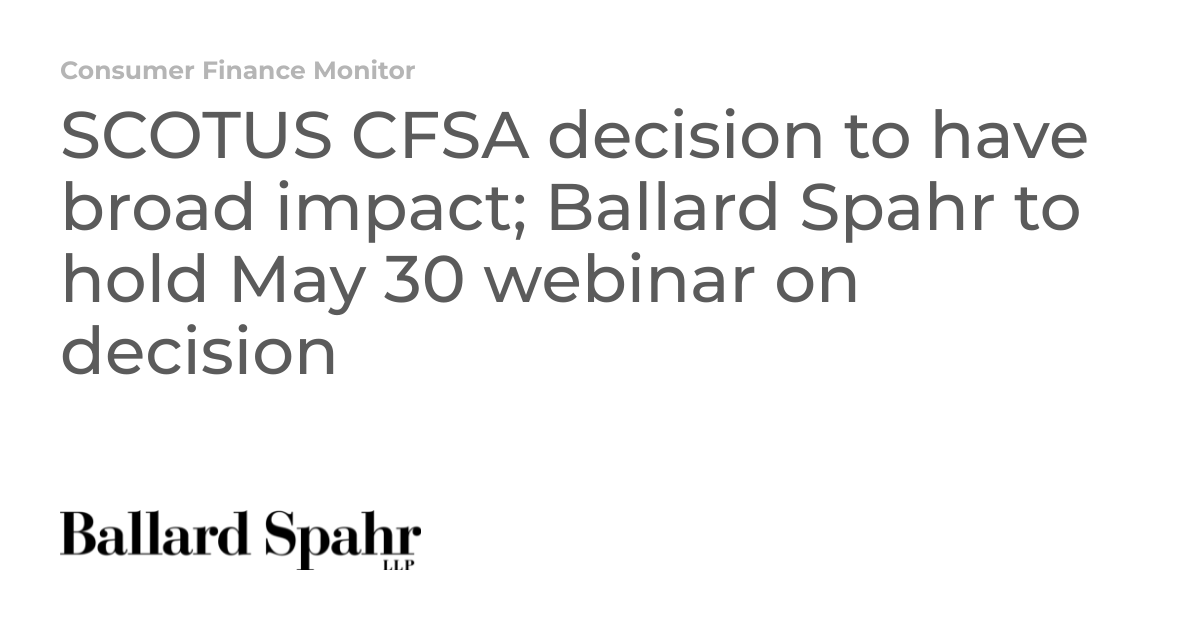 Consumer Finance Monitor

SCOTUS CFSA decision to have broad impact; Ballard Spahr to hold May 30 webinar on decision

Ballard Spahr LLP